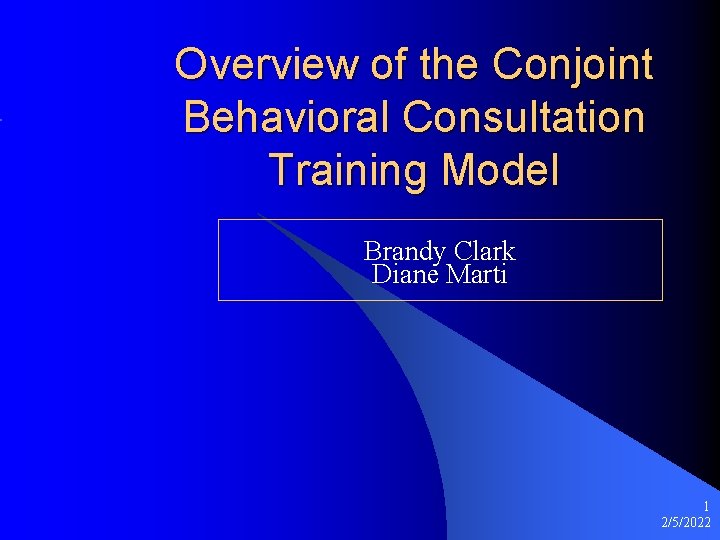 Overview of the Conjoint Behavioral Consultation Training Model

Brandy Clark
Diane Marti

1
2/5/2022